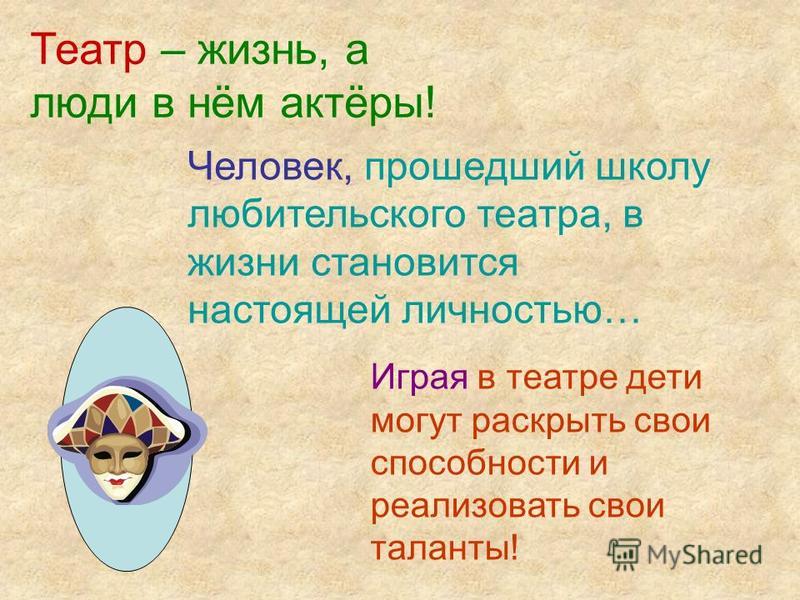 Театр – жизнь, а люди в нём актёры!

Человек, прошедший школу любительского театра, в жизни становится настоящей личностью…

Играя в театре дети могут раскрыть свои способности и реализовать свои таланты!

MyShared